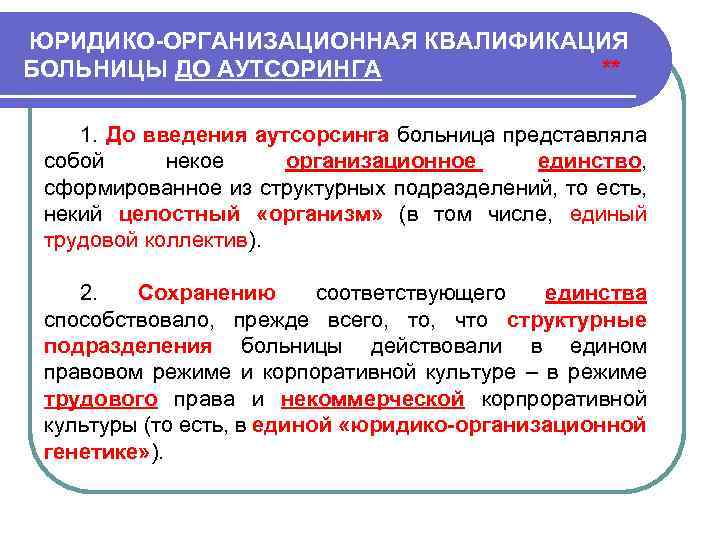 ЮРИДИКО-ОРГАНИЗАЦИОННАЯ КВАЛИФИКАЦИЯ БОЛЬНИЦЫ ДО АУТСОРИНГА **

1. До введения аутсорсинга больница представляла собой некое организационное единство, сформированное из структурных подразделений, то есть, некий целостный «организм» (в том числе, единый трудовой коллектив).

2. Сохранению соответствующего единства способствовало, прежде всего, то, что структурные подразделения больницы действовали в едином правовом режиме и корпоративной культуре – в режиме трудового права и некоммерческой корпроративной культуры (то есть, в единой «юридико-организационной генетике»).